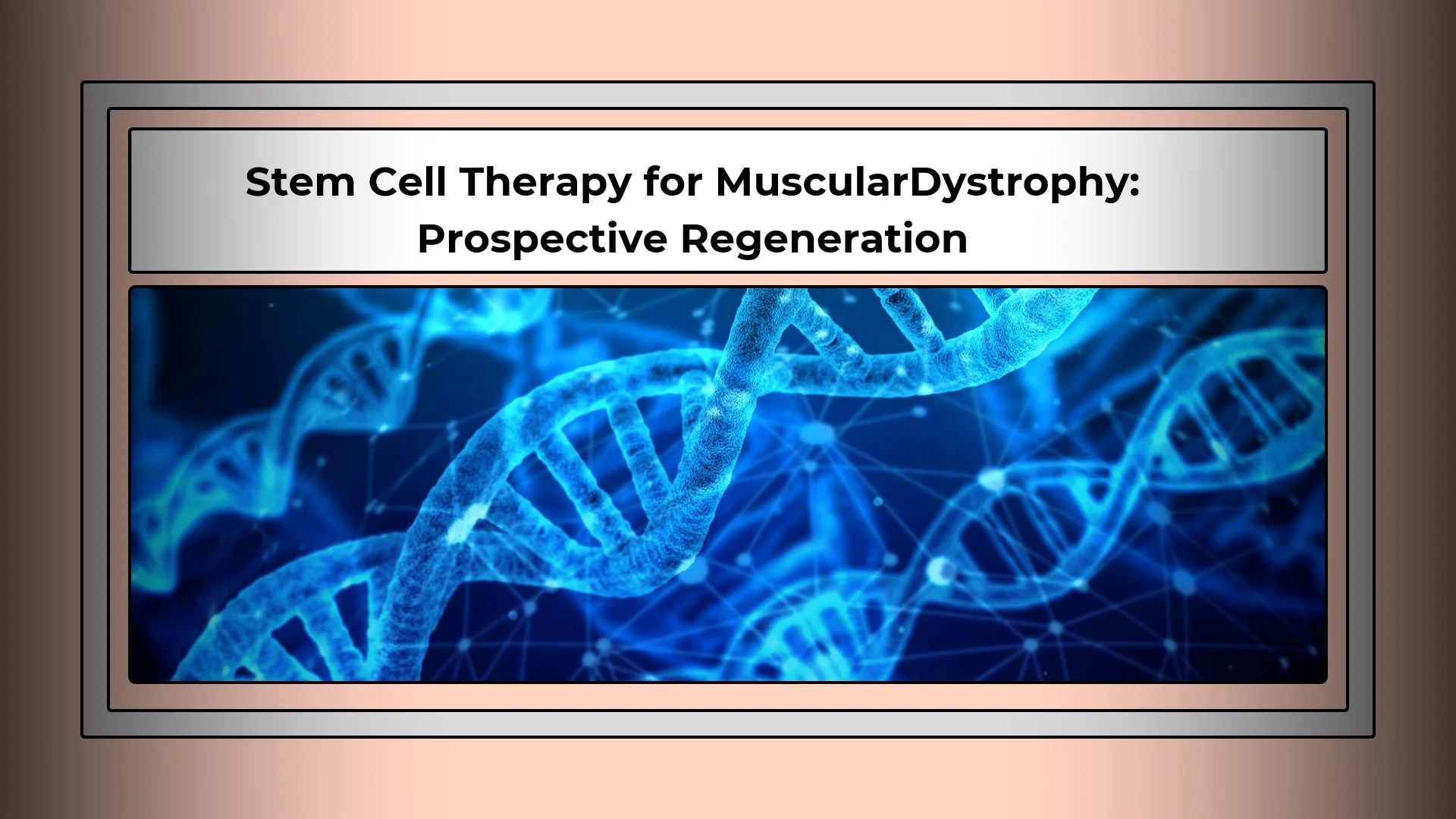 Stem Cell Therapy for MuscularDystrophy: Prospective Regeneration